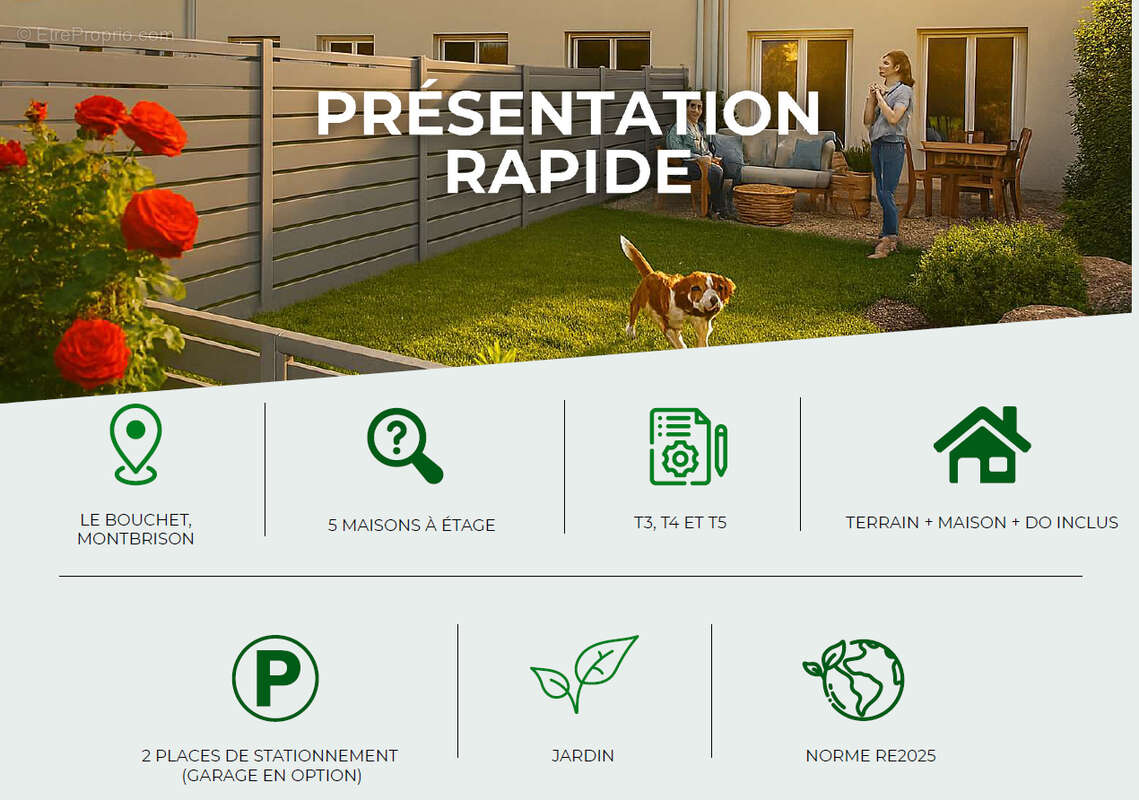 © EtreProprio.com

PRÉSENTATION RAPIDE

LE BOUCHET, MONTBRISON

5 MAISONS À ÉTAGE

T3, T4 ET T5

TERRAIN + MAISON + DO INCLUS

P

2 PLACES DE STATIONNEMENT (GARAGE EN OPTION)

JARDIN

NORME RE2025